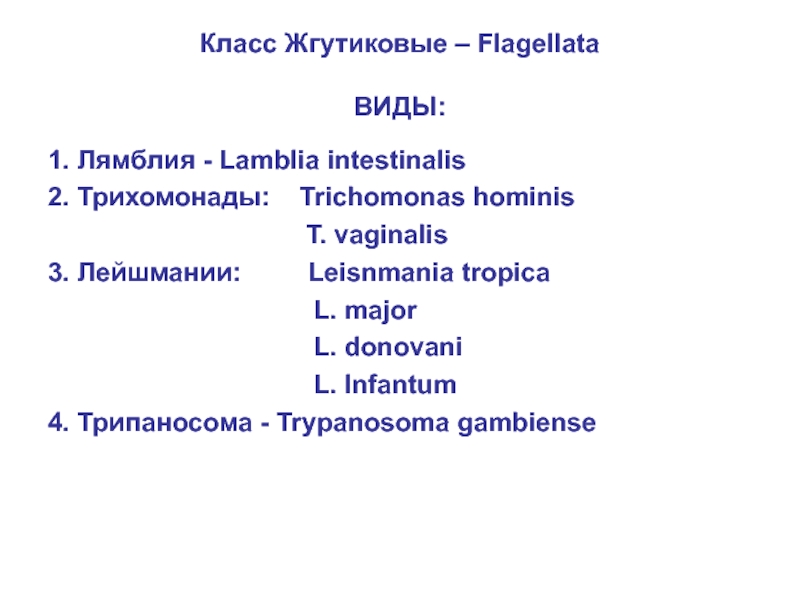 Класс Жгутиковые – Flagellata

ВИДЫ:

1. Лямблия - Lamblia intestinalis
2. Трихомонады: Trichomonas hominis
T. vaginalis
3. Лейшмании: Leisnmania tropica
L. major
L. donovani
L. Infantum
4. Трипаносома - Trypanosoma gambiense